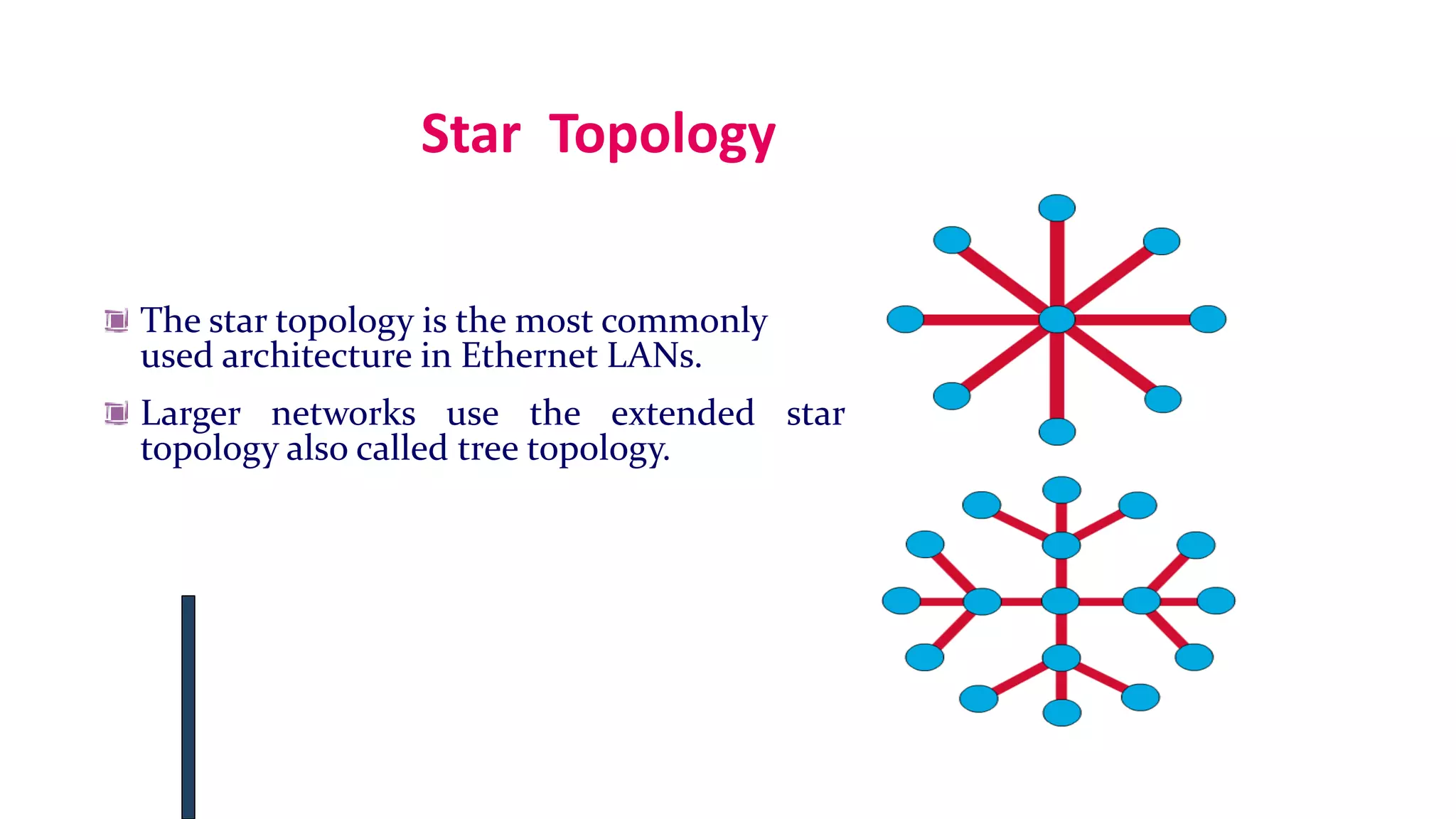 Star Topology

The star topology is the most commonly used architecture in Ethernet LANs.

Larger networks use the extended star topology also called tree topology.